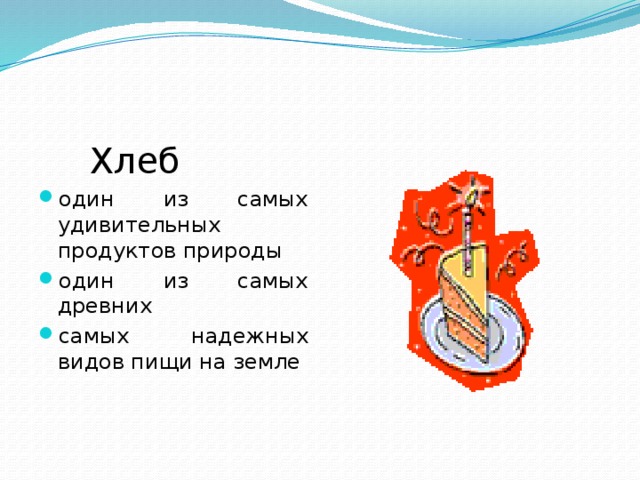 Хлеб

- один из самых удивительных продуктов природы
- один из самых древних
- самых надежных видов пищи на земле